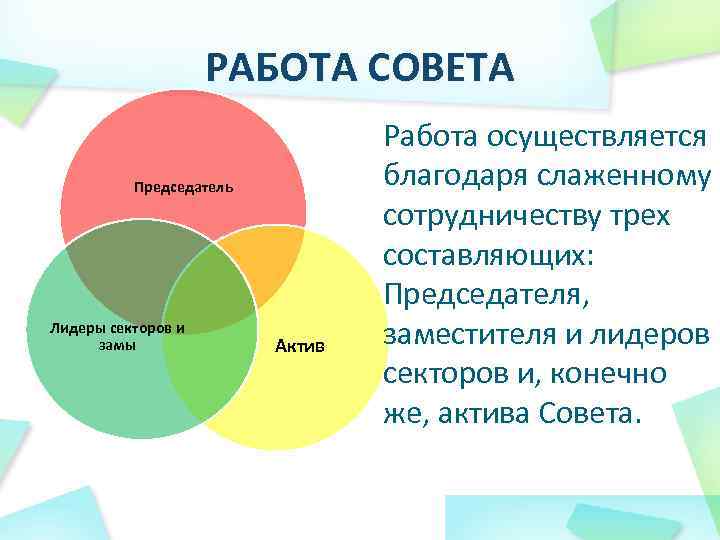 РАБОТА СОВЕТА

Председатель

Лидеры секторов и замы

Актив

Работа осуществляется благодаря слаженному сотрудничеству трех составляющих: Председателя, заместителя и лидеров секторов и, конечно же, актива Совета.